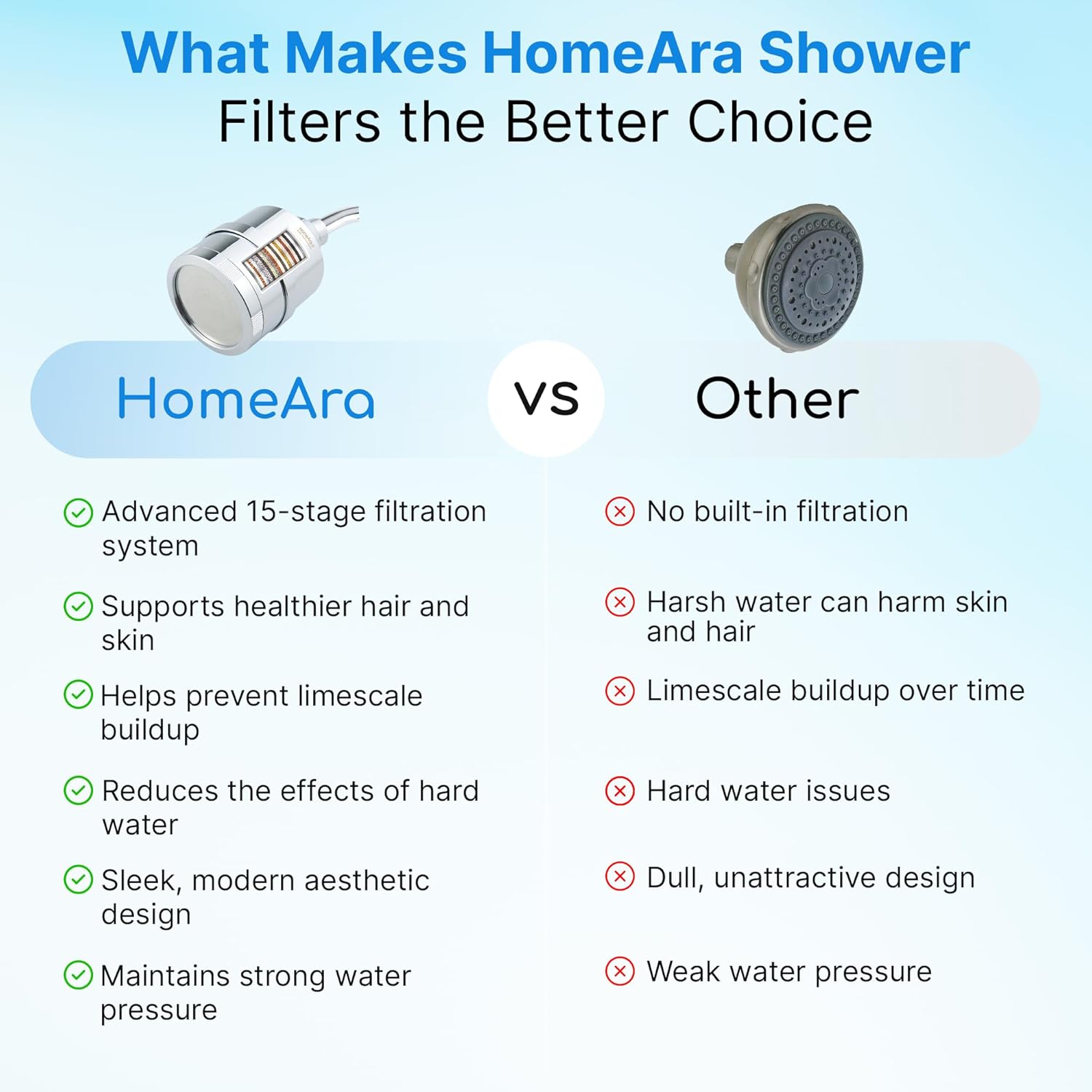 What Makes HomeAra Shower
Filters the Better Choice

HomeAra

vs

Other

Advanced 15-stage filtration system

Supports healthier hair and skin

Helps prevent limescale buildup

Reduces the effects of hard water

Sleek, modern aesthetic design

Maintains strong water pressure

No built-in filtration

Harsh water can harm skin and hair

Limescale buildup over time

Hard water issues

Dull, unattractive design

Weak water pressure